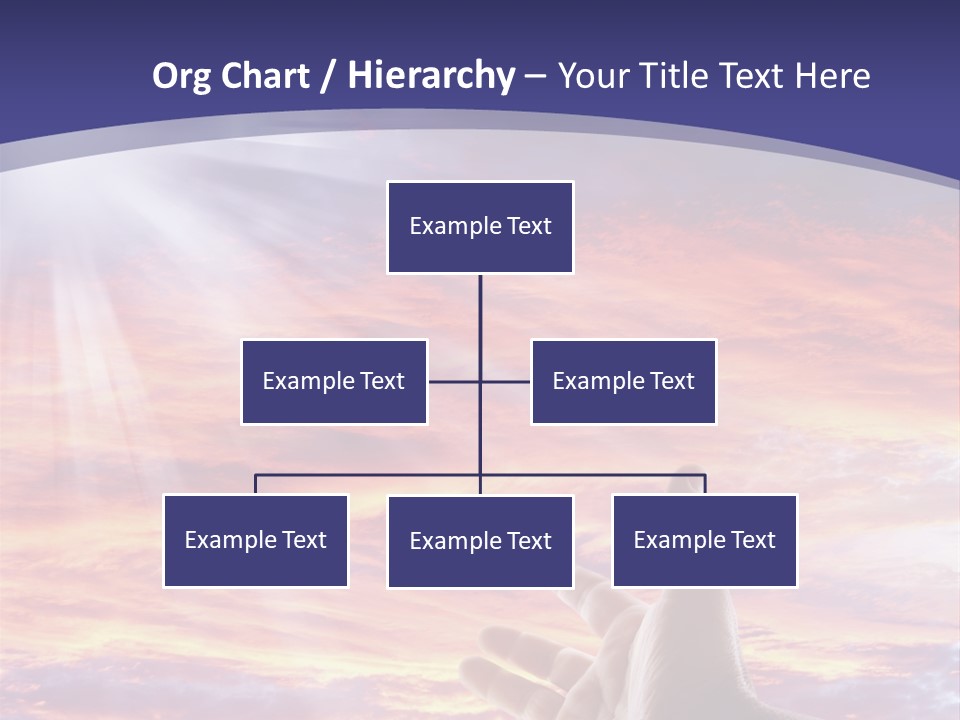 Org Chart / Hierarchy – Your Title Text Here

Example Text

Example Text

Example Text

Example Text

Example Text

Example Text